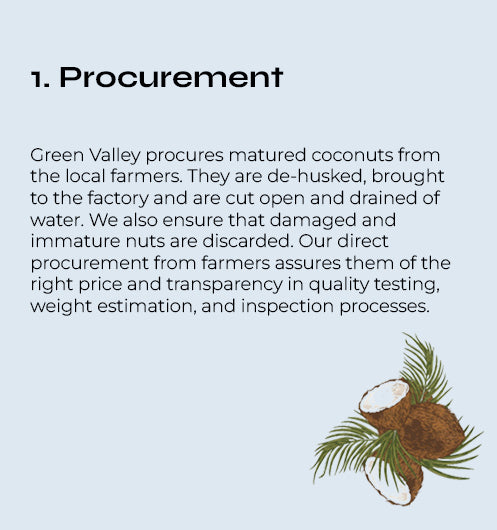 1. Procurement

Green Valley procures matured coconuts from the local farmers. They are de-husked, brought to the factory and are cut open and drained of water. We also ensure that damaged and immature nuts are discarded. Our direct procurement from farmers assures them of the right price and transparency in quality testing, weight estimation, and inspection processes.